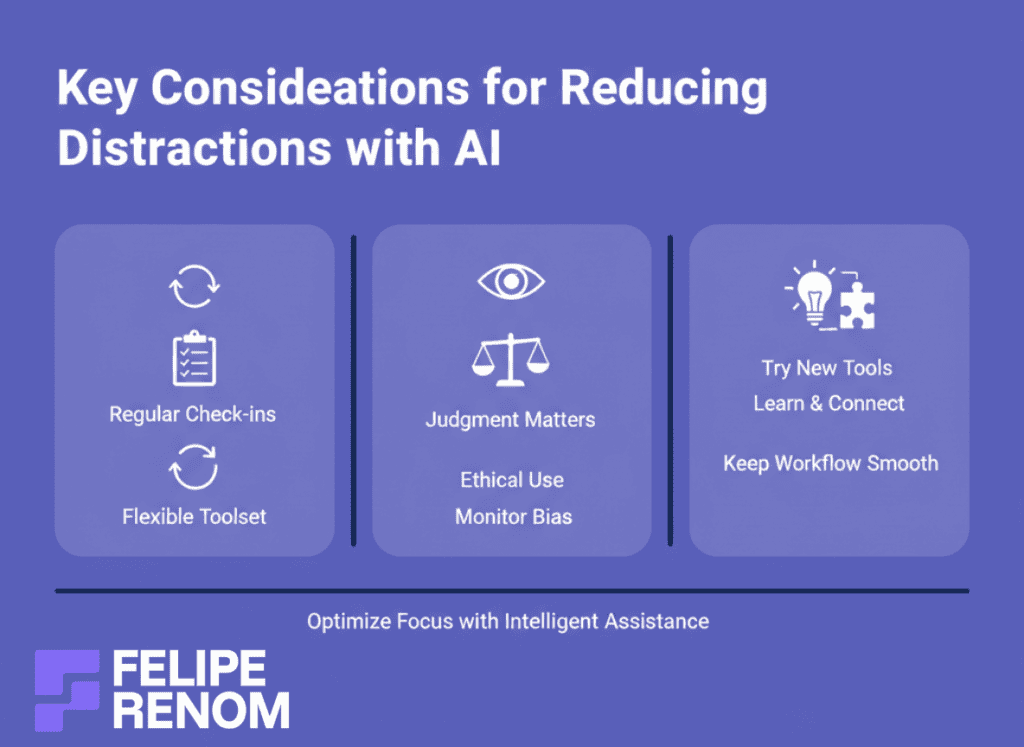 Key Consideations for Reducing Distractions with AI

Regular Check-ins

Flexible Toolset

Judgment Matters

Ethical Use

Monitor Bias

Try New Tools

Learn & Connect

Keep Workflow Smooth

Optimize Focus with Intelligent Assistance

FELIPE RENOM